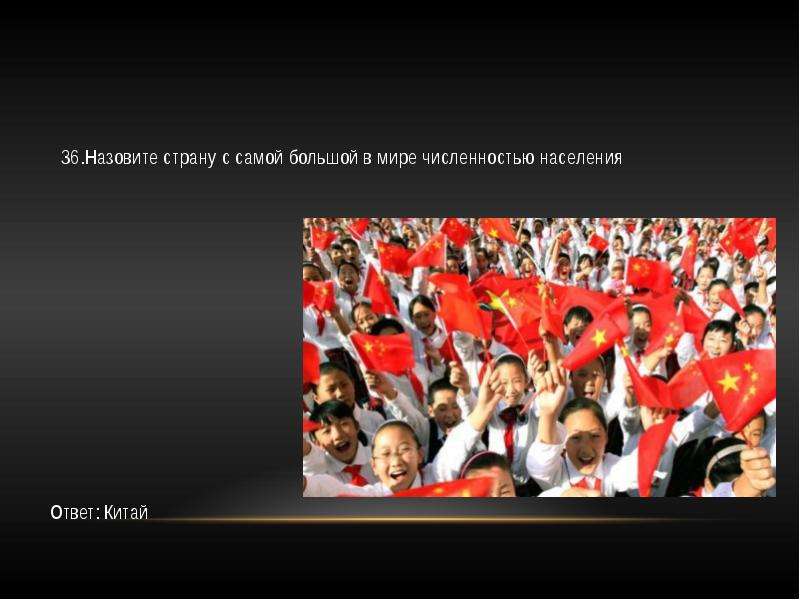 36.Назовите страну с самой большой в мире численностью населения

Ответ: Китай